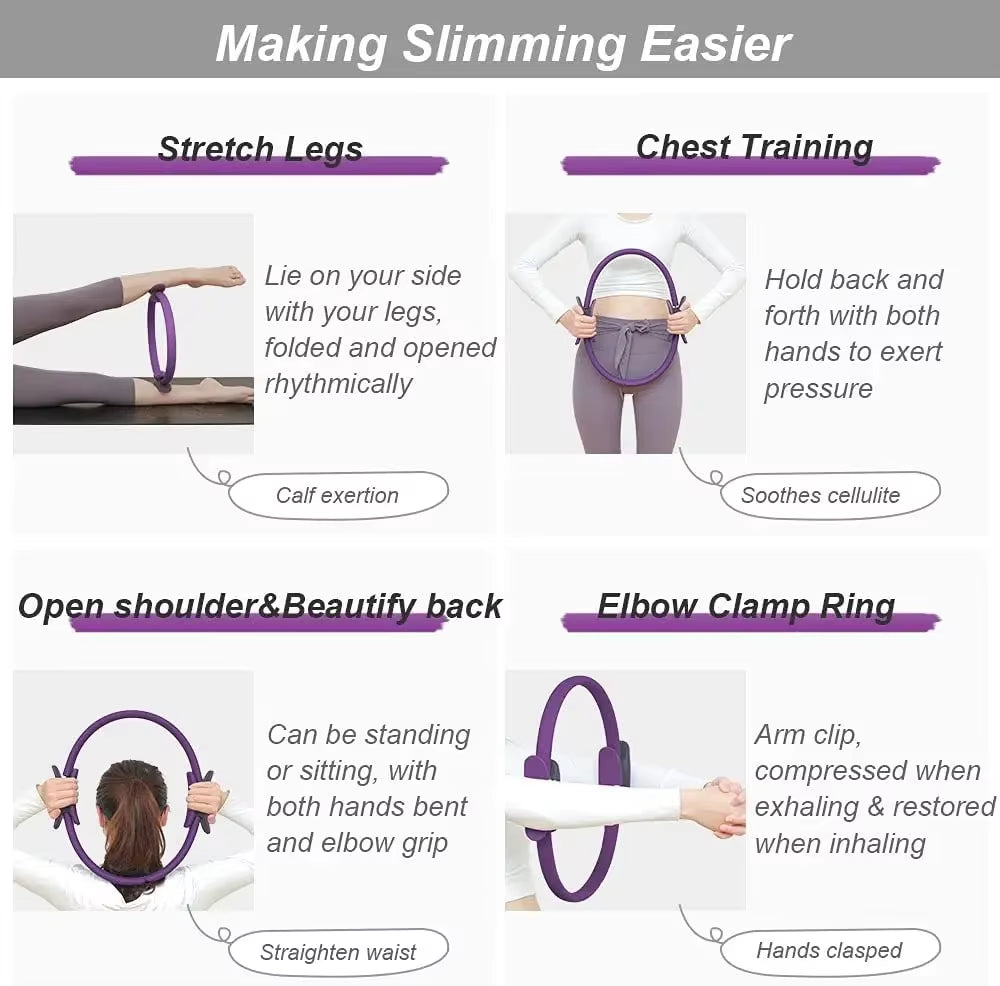 Making Slimming Easier

Stretch Legs

Lie on your side with your legs, folded and opened rhythmically

Calf exertion

Chest Training

Hold back and forth with both hands to exert pressure

Soothes cellulite

Open shoulder&Beautify back

Can be standing or sitting, with both hands bent and elbow grip

Straighten waist

Elbow Clamp Ring

Arm clip, compressed when exhaling & restored when inhaling

Hands clasped